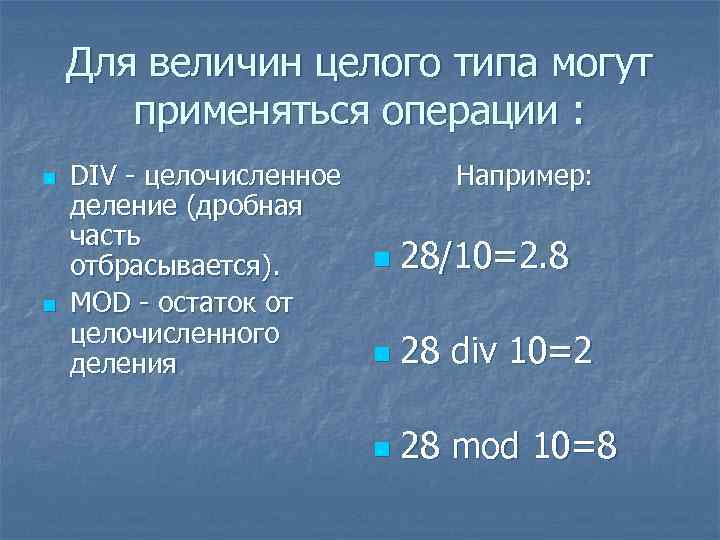 Для величин целого типа могут применяться операции :

DIV - целочисленное деление (дробная часть отбрасывается).

MOD - остаток от целочисленного деления

Например:

28/10=2.8

28 div 10=2

28 mod 10=8